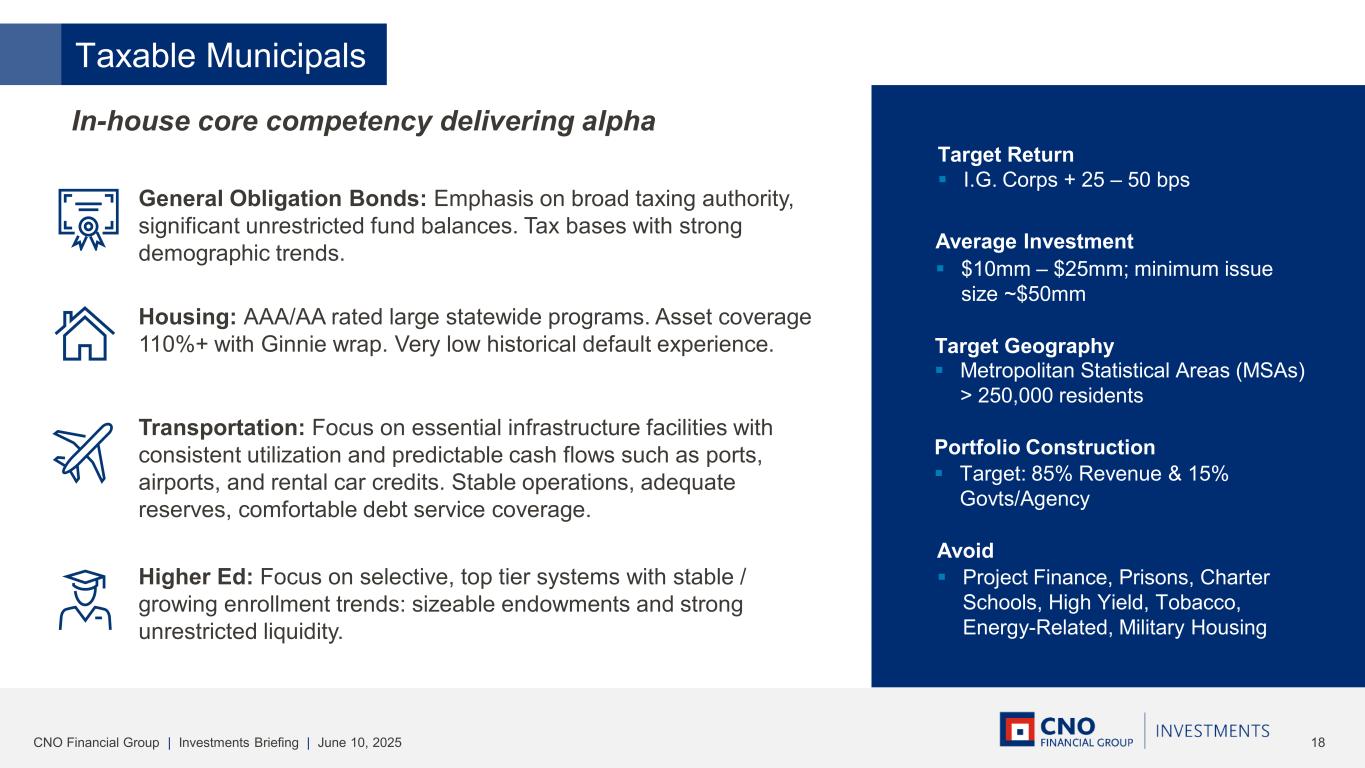 Taxable Municipals

In-house core competency delivering alpha

General Obligation Bonds: Emphasis on broad taxing authority, significant unrestricted fund balances. Tax bases with strong demographic trends.

Housing: AAA/AA rated large statewide programs. Asset coverage 110%+ with Ginnie wrap. Very low historical default experience.

Transportation: Focus on essential infrastructure facilities with consistent utilization and predictable cash flows such as ports, airports, and rental car credits. Stable operations, adequate reserves, comfortable debt service coverage.

Higher Ed: Focus on selective, top tier systems with stable / growing enrollment trends: sizeable endowments and strong unrestricted liquidity.

Target Return
▪ I.G. Corps + 25 – 50 bps

Average Investment
▪ $10mm – $25mm; minimum issue size ~$50mm

Target Geography
▪ Metropolitan Statistical Areas (MSAs) > 250,000 residents

Portfolio Construction
▪ Target: 85% Revenue & 15% Govts/Agency

Avoid
▪ Project Finance, Prisons, Charter Schools, High Yield, Tobacco, Energy-Related, Military Housing

CNO Financial Group | Investments Briefing | June 10, 2025

CNO FINANCIAL GROUP | INVESTMENTS

18